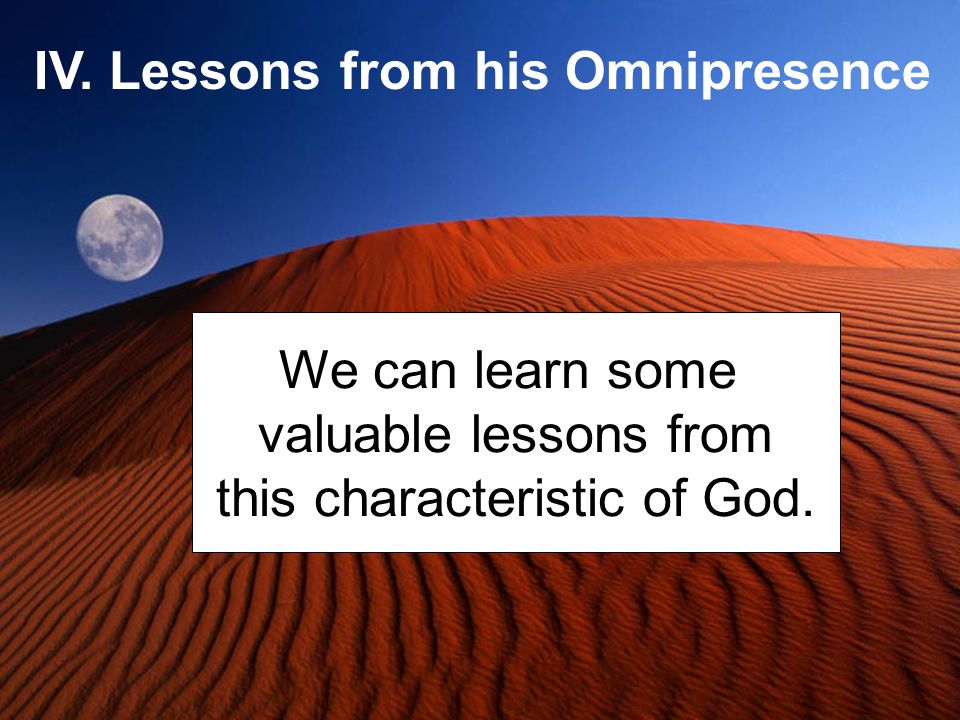 IV. Lessons from his Omnipresence

We can learn some valuable lessons from this characteristic of God.